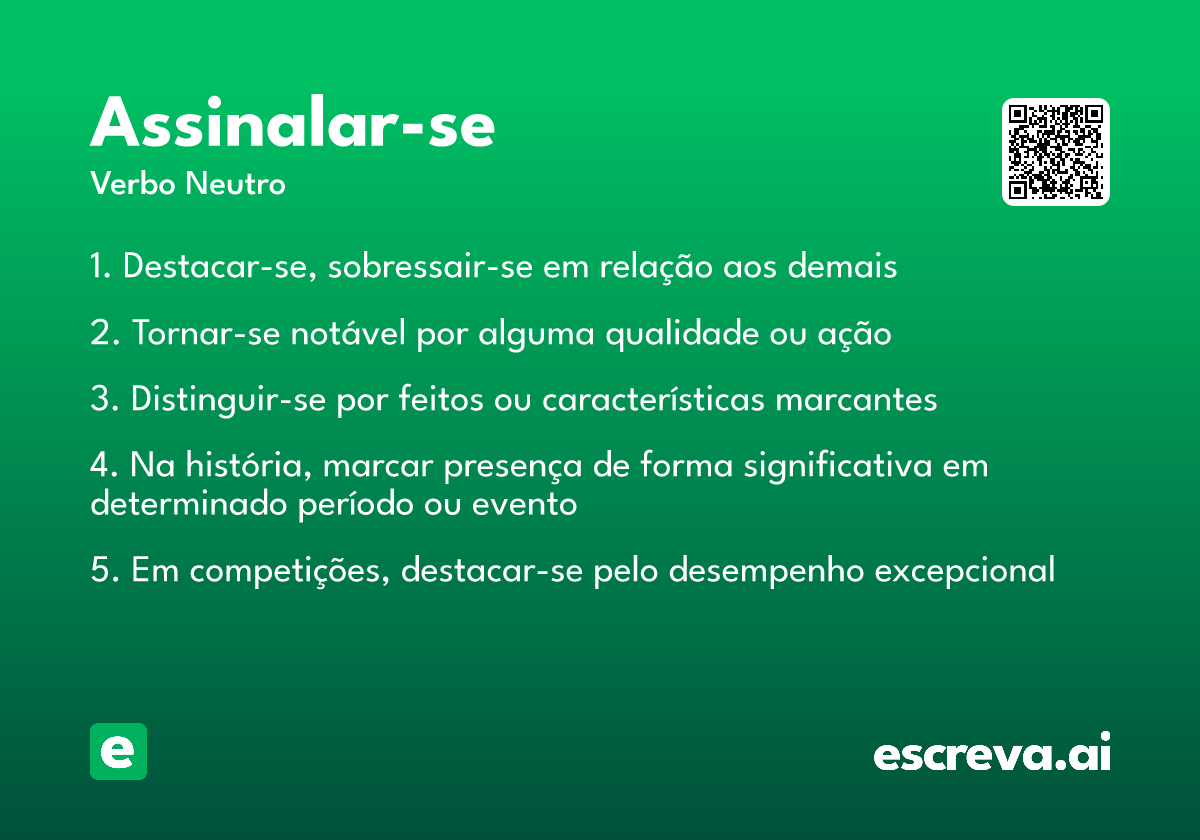 Assinalar-se

Verbo Neutro

1. Destacar-se, sobressair-se em relação aos demais

2. Tornar-se notável por alguma qualidade ou ação

3. Distinguir-se por feitos ou características marcantes

4. Na história, marcar presença de forma significativa em determinado período ou evento

5. Em competições, destacar-se pelo desempenho excepcional

e

escreva.ai